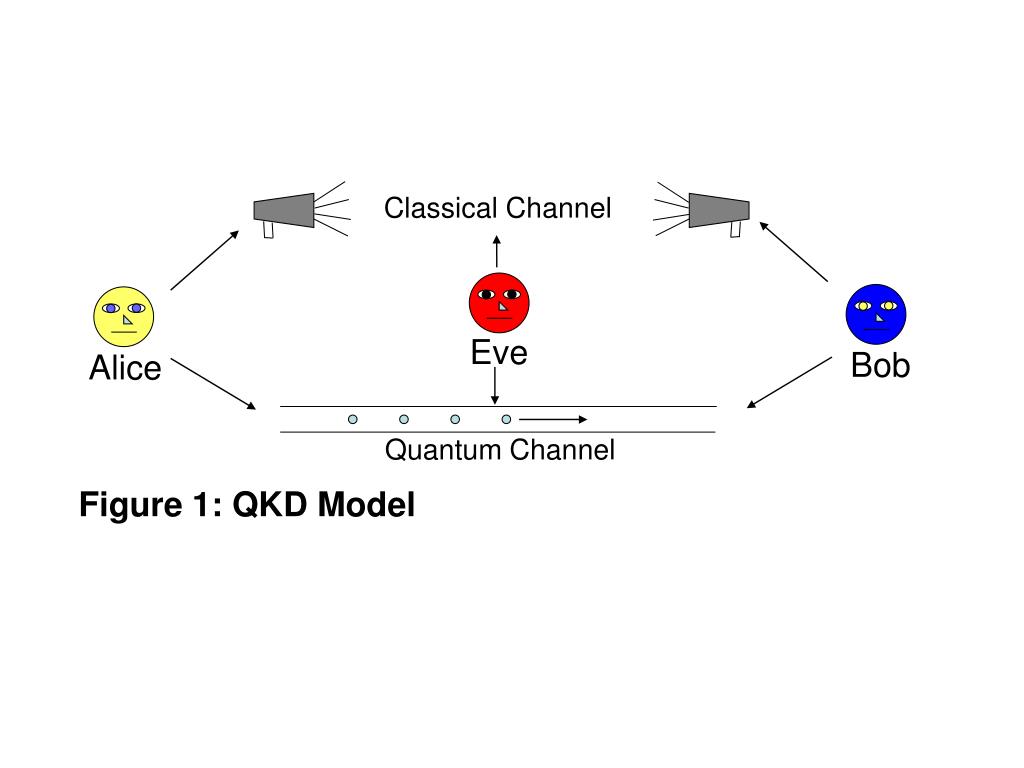 Classical Channel

Alice

Eve

Bob

Quantum Channel

Figure 1: QKD Model